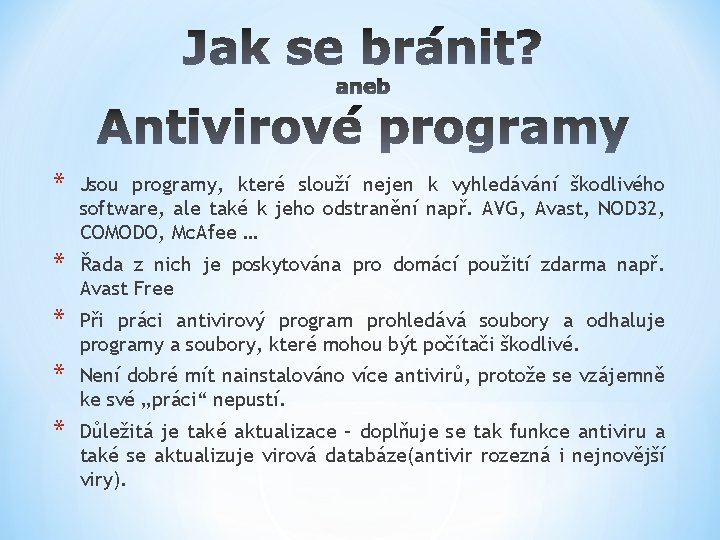 Jak se bránit?
aneb
Antivirové programy

* Jsou programy, které slouží nejen k vyhledávání škodlivého software, ale také k jeho odstranění např. AVG, Avast, NOD32, COMODO, McAfee …
* Řada z nich je poskytována pro domácí použití zdarma např. Avast Free
* Při práci antivirový program prohledává soubory a odhaluje programy a soubory, které mohou být počítači škodlivé.
* Není dobré mít nainstalováno více antivirů, protože se vzájemně ke své „práci“ nepustí.
* Důležitá je také aktualizace – doplňuje se tak funkce antiviru a také se aktualizuje virová databáze(antivir rozezná i nejnovější viry).